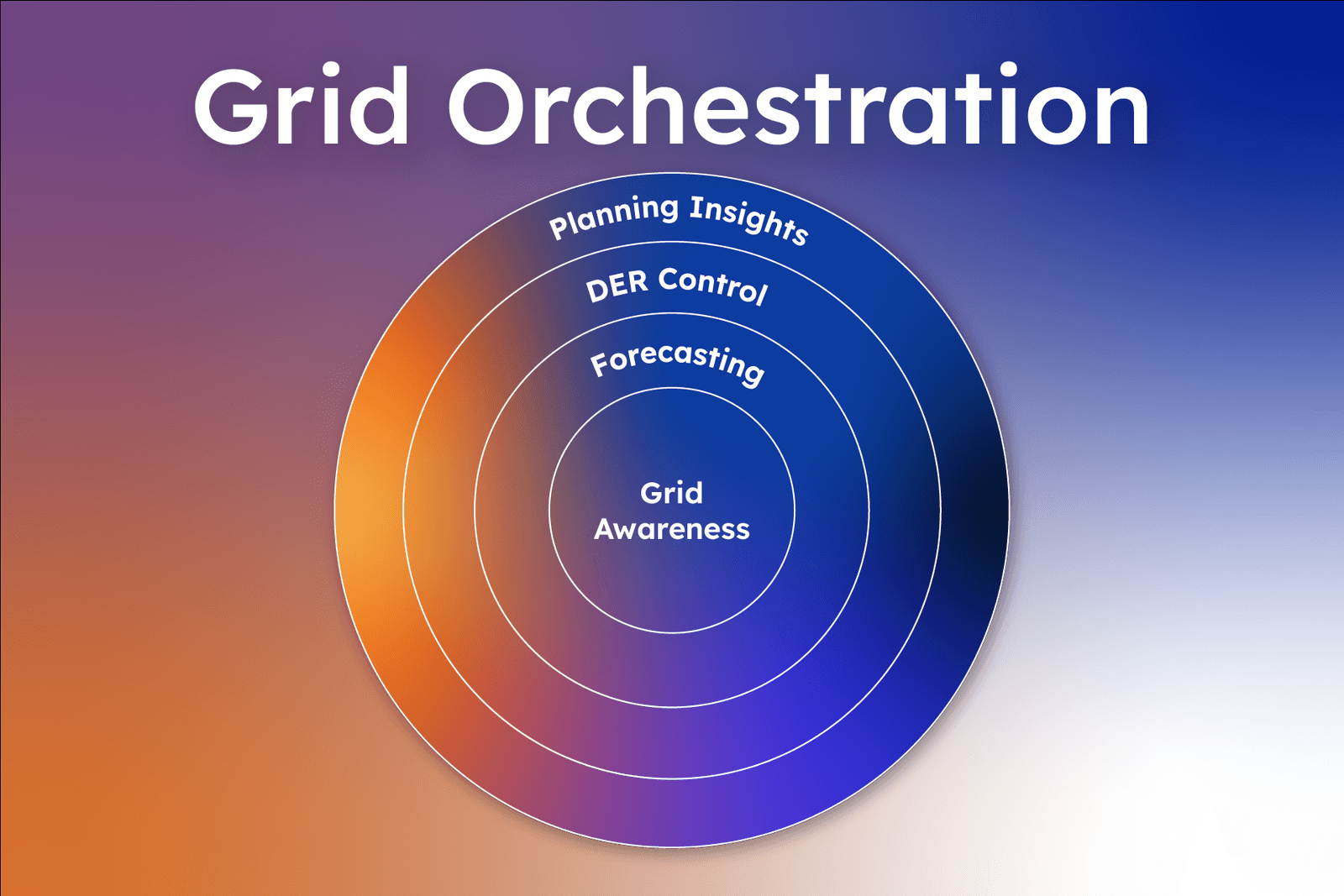 Grid Orchestration

Planning Insights

DER Control

Forecasting

Grid Awareness